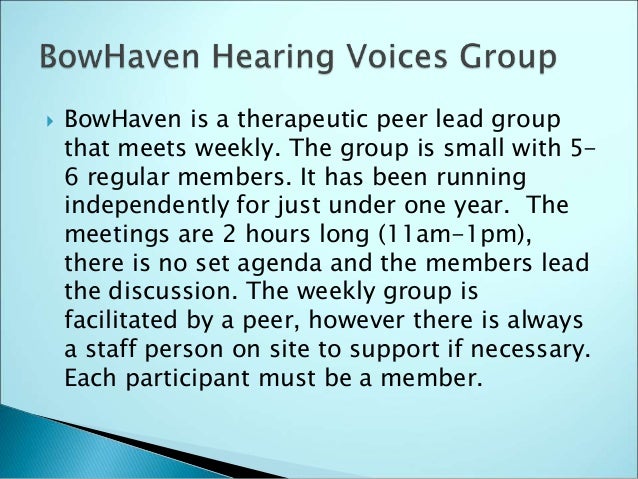 BowHaven Hearing Voices Group

BowHaven is a therapeutic peer lead group that meets weekly. The group is small with 5-6 regular members. It has been running independently for just under one year. The meetings are 2 hours long (11am-1pm), there is no set agenda and the members lead the discussion. The weekly group is facilitated by a peer, however there is always a staff person on site to support if necessary. Each participant must be a member.